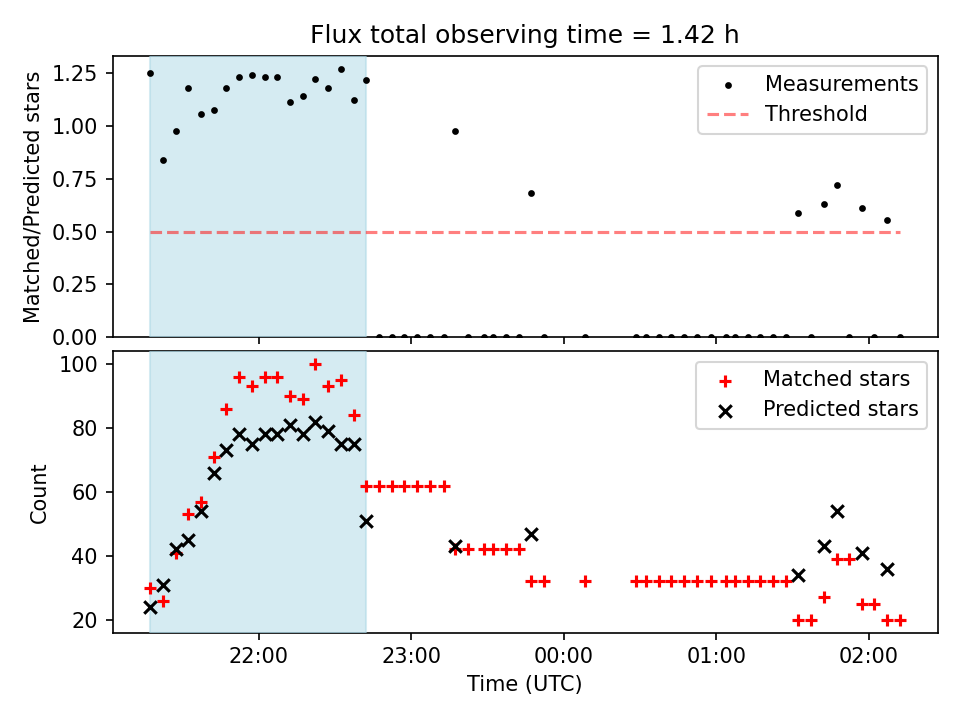 Flux total observing time = 1.42 h

Matched/Predicted stars

1.25
1.00
0.75
0.50
0.25
0.00

Measurements
Threshold

Count

100
80
60
40
20

Matched stars
Predicted stars

22:00
23:00
00:00
01:00
02:00

Time (UTC)